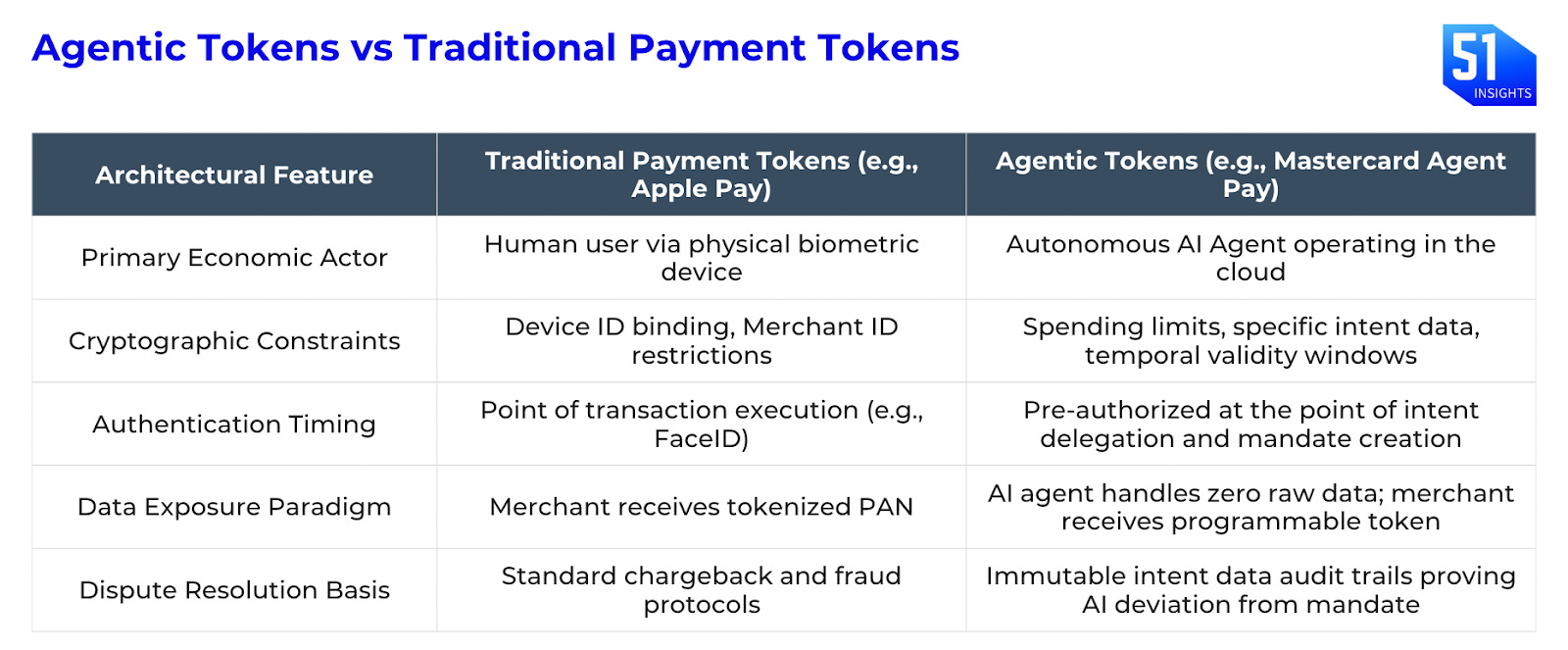 Agentic Tokens vs Traditional Payment Tokens

51 INSIGHTS

| Architectural Feature | Traditional Payment Tokens (e.g., Apple Pay) | Agentic Tokens (e.g., Mastercard Agent Pay) |
|---|---|---|
| Primary Economic Actor | Human user via physical biometric device | Autonomous AI Agent operating in the cloud |
| Cryptographic Constraints | Device ID binding, Merchant ID restrictions | Spending limits, specific intent data, temporal validity windows |
| Authentication Timing | Point of transaction execution (e.g., FaceID) | Pre-authorized at the point of intent delegation and mandate creation |
| Data Exposure Paradigm | Merchant receives tokenized PAN | AI agent handles zero raw data; merchant receives programmable token |
| Dispute Resolution Basis | Standard chargeback and fraud protocols | Immutable intent data audit trails proving AI deviation from mandate |